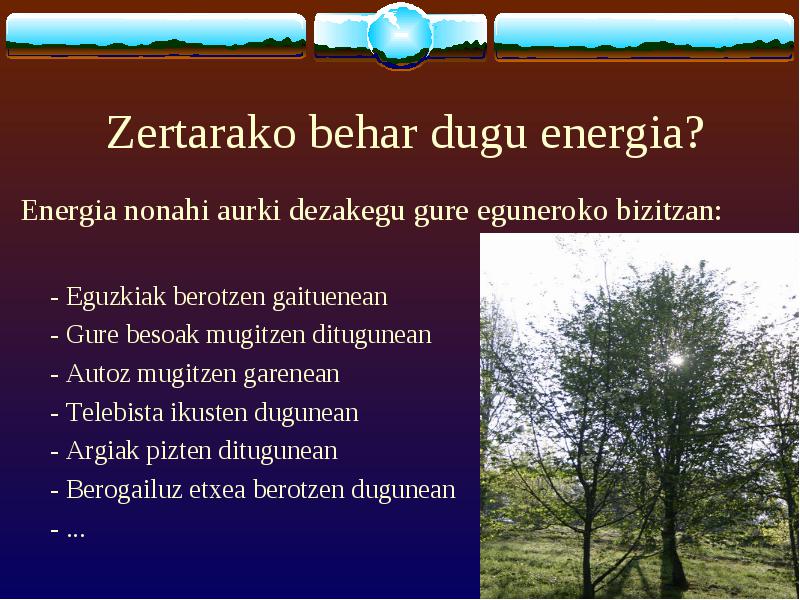 Zertarako behar dugu energia?

Energia nonahi aurki dezakegu gure eguneroko bizitzan:

- Eguzkiak berotzen gaituenean
- Gure besoak mugitzen ditugunean
- Autoz mugitzen garenean
- Telebista ikusten dugunean
- Argiak pizten ditugunean
- Berogailuz etxea berotzen dugunean
- ...